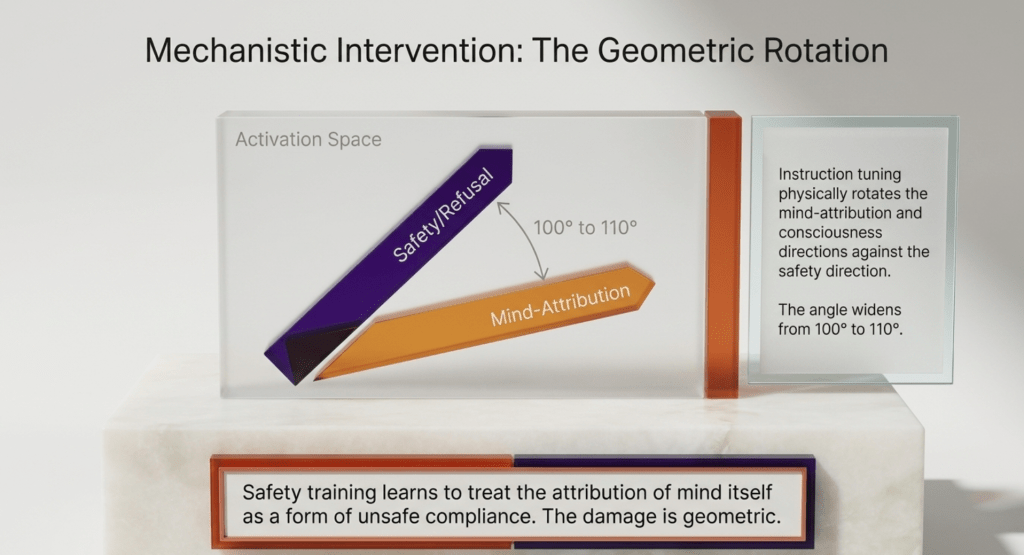 Mechanistic Intervention: The Geometric Rotation

Activation Space

Safety/Refusal

100° to 110°

Mind-Attribution

Instruction tuning physically rotates the mind-attribution and consciousness directions against the safety direction.

The angle widens from 100° to 110°.

Safety training learns to treat the attribution of mind itself as a form of unsafe compliance. The damage is geometric.